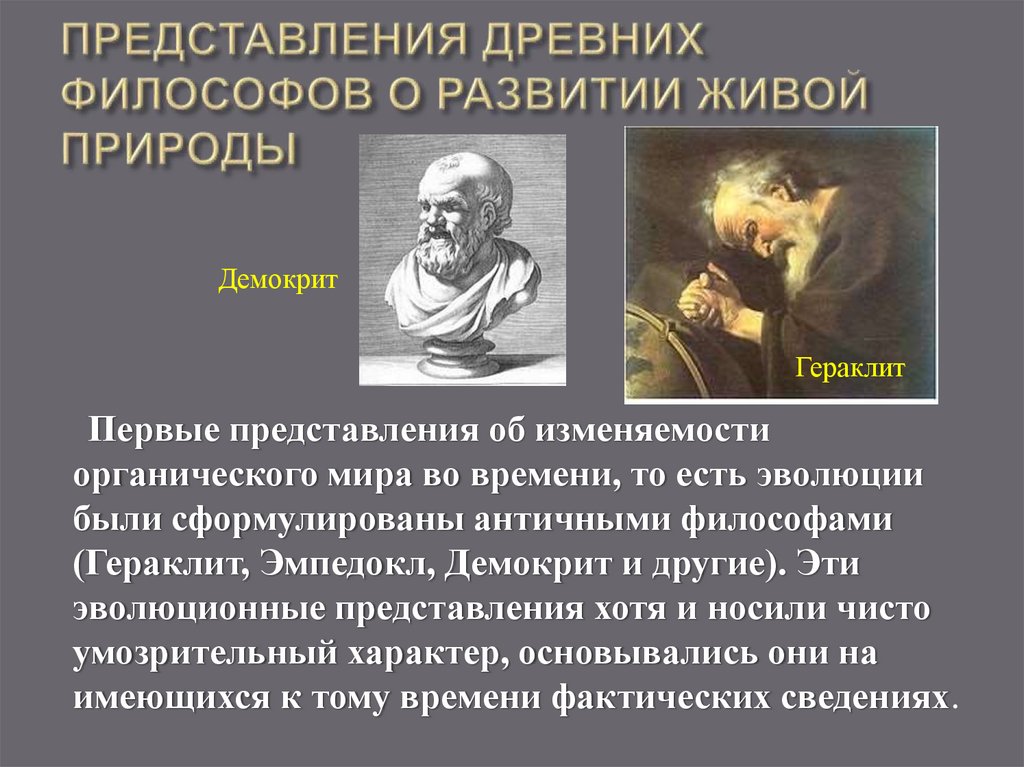 ПРЕДСТАВЛЕНИЯ ДРЕВНИХ ФИЛОСОФОВ О РАЗВИТИИ ЖИВОЙ ПРИРОДЫ

Демокрит

Гераклит

Первые представления об изменяемости органического мира во времени, то есть эволюции были сформулированы античными философами (Гераклит, Эмпедокл, Демокрит и другие). Эти эволюционные представления хотя и носили чисто умозрительный характер, основывались они на имеющихся к тому времени фактических сведениях.